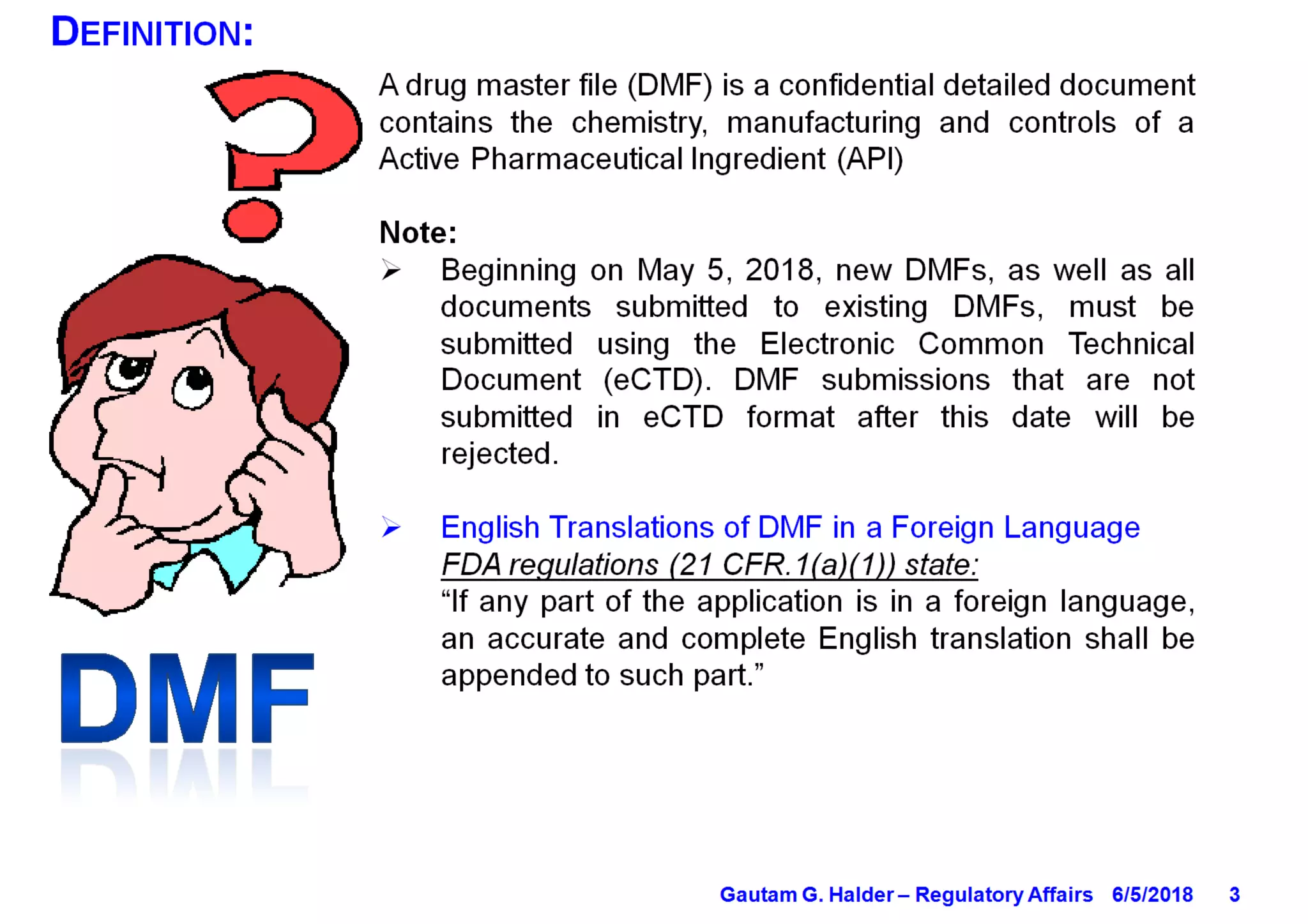 DEFINITION:

A drug master file (DMF) is a confidential detailed document contains the chemistry, manufacturing and controls of a Active Pharmaceutical Ingredient (API)

Note:

➢ Beginning on May 5, 2018, new DMFs, as well as all documents submitted to existing DMFs, must be submitted using the Electronic Common Technical Document (eCTD). DMF submissions that are not submitted in eCTD format after this date will be rejected.

➢ English Translations of DMF in a Foreign Language
FDA regulations (21 CFR.1(a)(1)) state:
"If any part of the application is in a foreign language, an accurate and complete English translation shall be appended to such part."

DMF

Gautam G. Halder – Regulatory Affairs 6/5/2018 3